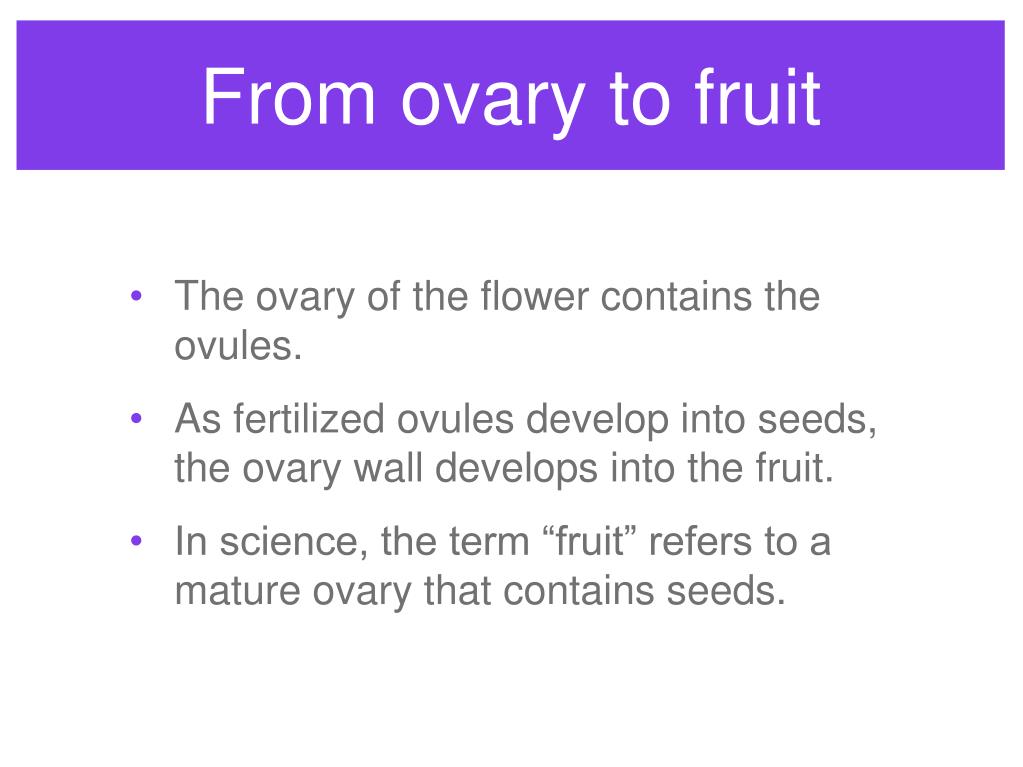 From ovary to fruit

• The ovary of the flower contains the ovules.

• As fertilized ovules develop into seeds, the ovary wall develops into the fruit.

• In science, the term “fruit” refers to a mature ovary that contains seeds.